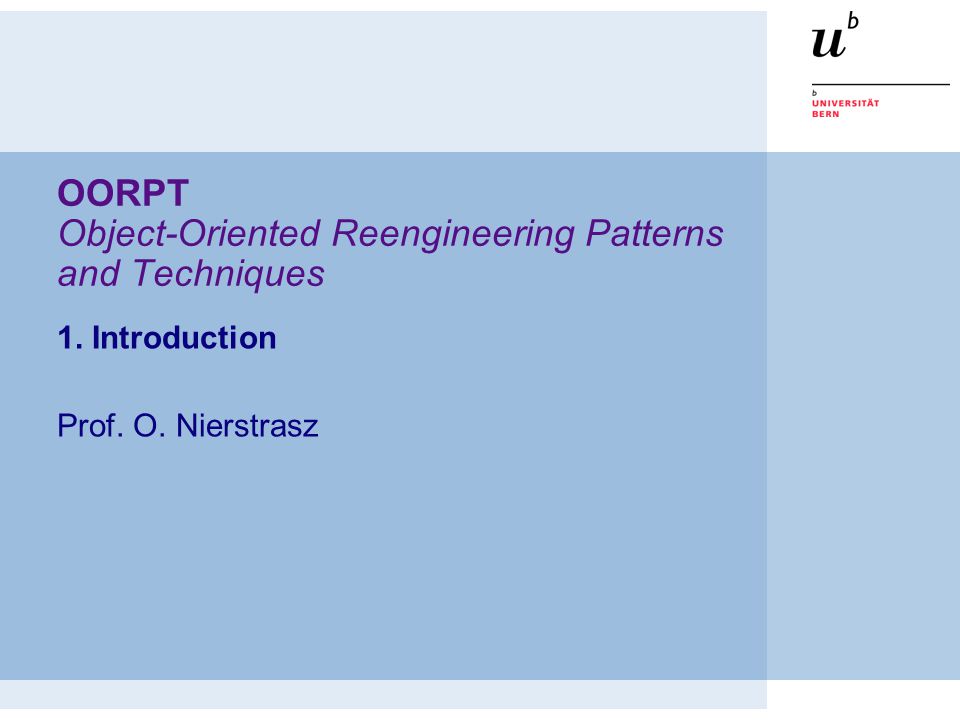 $u^b$

b
UNIVERSITÄT
BERN

OORPT
Object-Oriented Reengineering Patterns and Techniques

1. Introduction

Prof. O. Nierstrasz